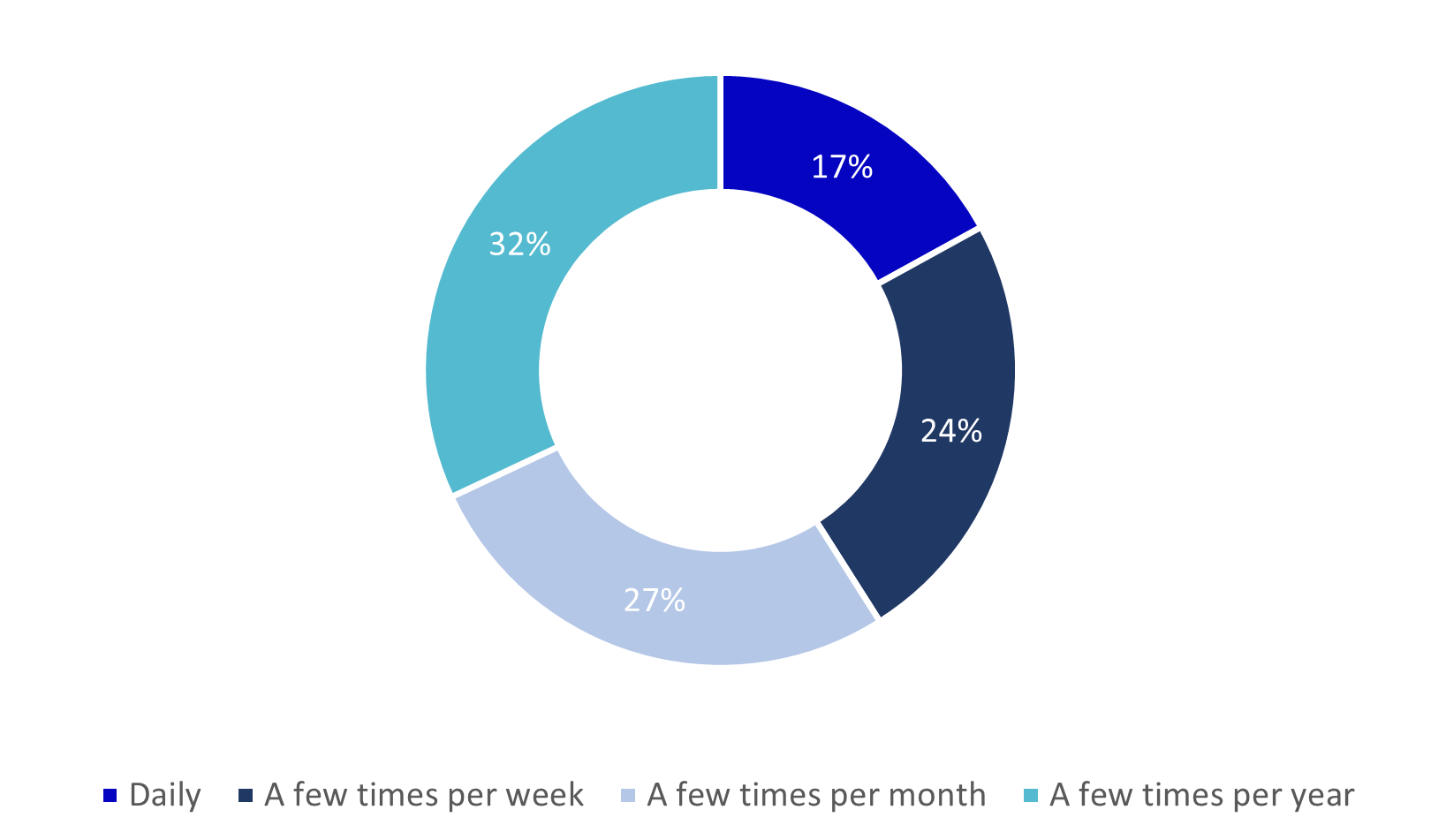 17%
24%
27%
32%

Daily
A few times per week
A few times per month
A few times per year